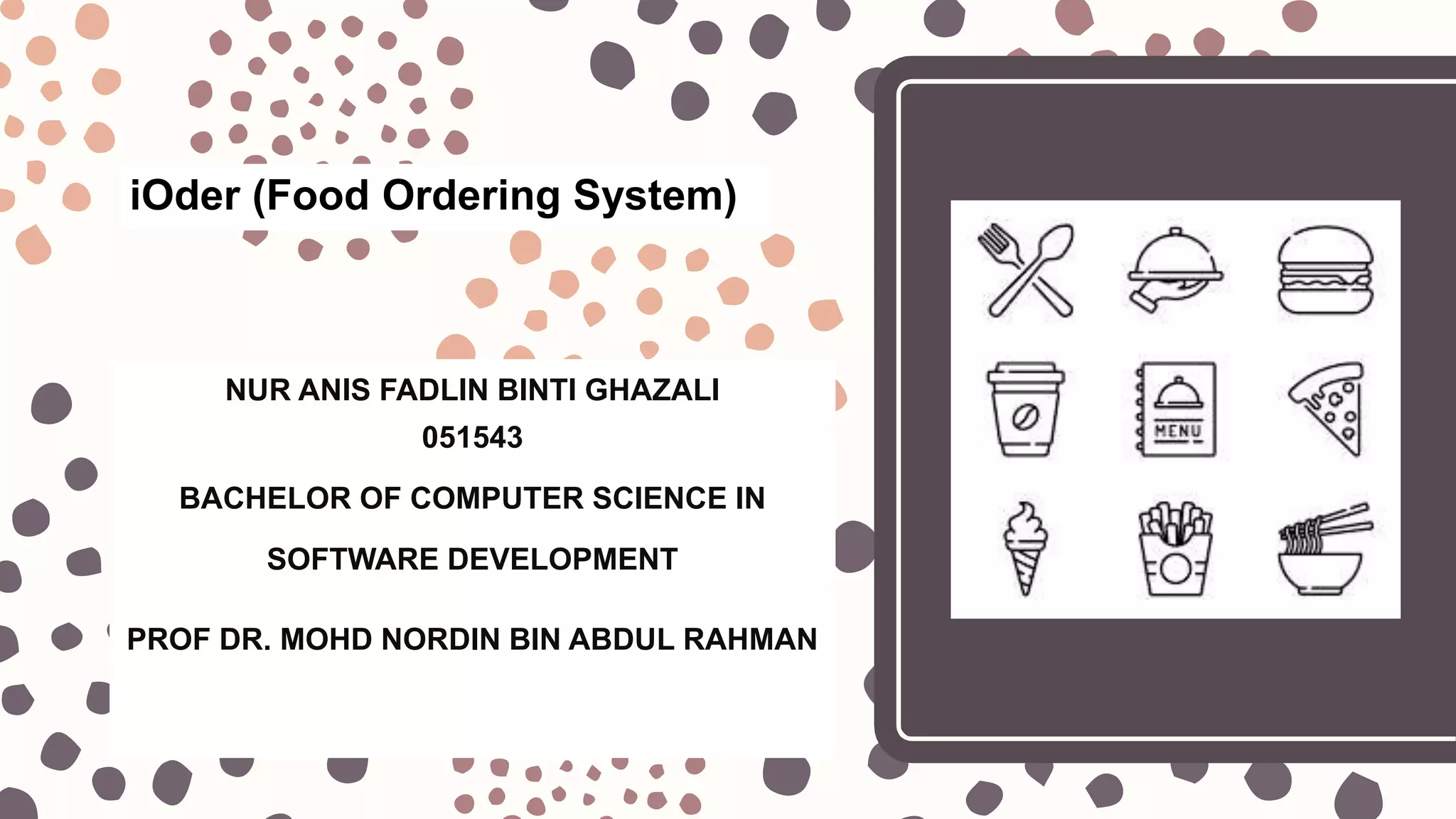 iOder (Food Ordering System)

NUR ANIS FADLIN BINTI GHAZALI
051543

BACHELOR OF COMPUTER SCIENCE IN
SOFTWARE DEVELOPMENT

PROF DR. MOHD NORDIN BIN ABDUL RAHMAN

MENU